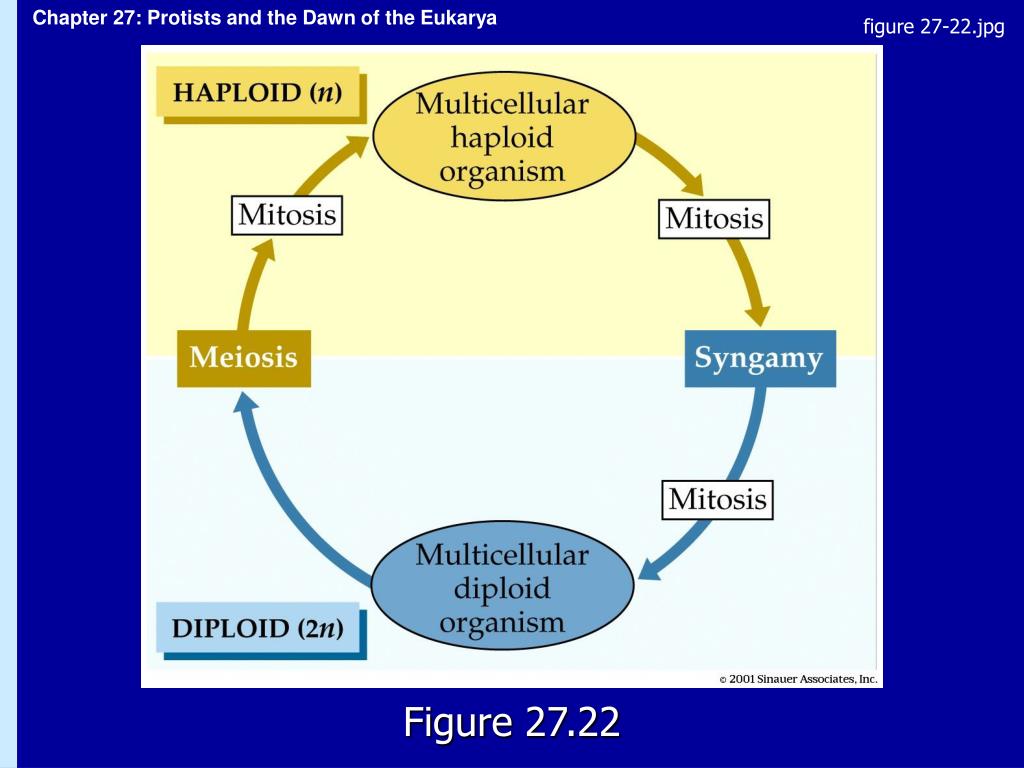 Chapter 27: Protists and the Dawn of the Eukarya

figure 27-22.jpg

HAPLOID ($n$)

Multicellular haploid organism

Mitosis

Mitosis

Meiosis

Syngamy

Mitosis

Multicellular diploid organism

DIPLOID ($2n$)

© 2001 Sinauer Associates, Inc.

Figure 27.22